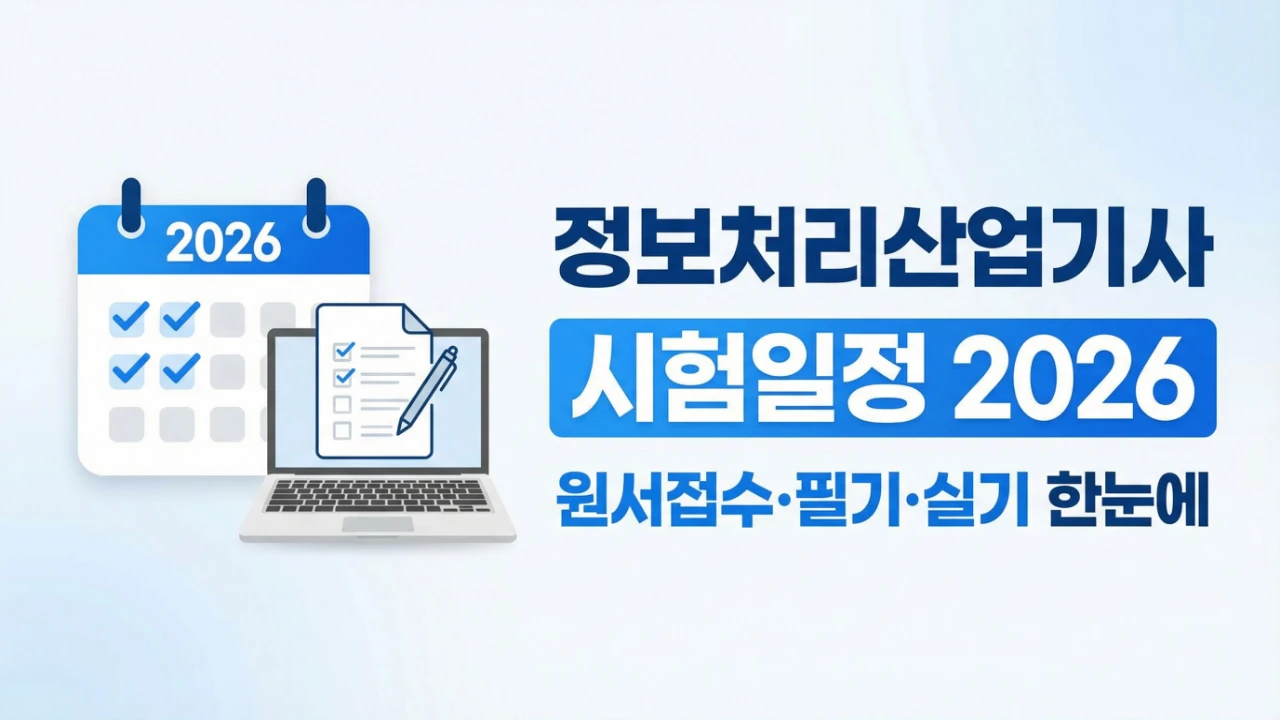 2026

정보처리산업기사
시험일정 2026
원서접수·필기·실기 한눈에